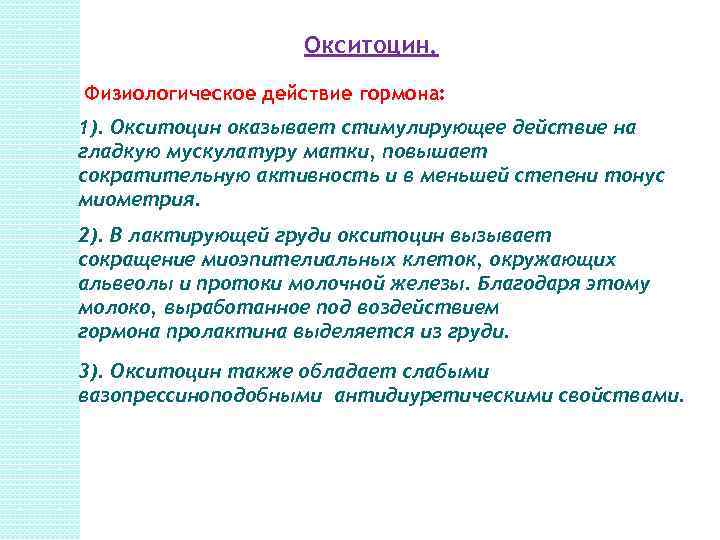 Окситоцин.

Физиологическое действие гормона:

1). Окситоцин оказывает стимулирующее действие на гладкую мускулатуру матки, повышает сократительную активность и в меньшей степени тонус миометрия.

2). В лактирующей груди окситоцин вызывает сокращение миоэпителиальных клеток, окружающих альвеолы и протоки молочной железы. Благодаря этому молоко, выработанное под воздействием гормона пролактина выделяется из груди.

3). Окситоцин также обладает слабыми вазопрессиноподобными антидиуретическими свойствами.